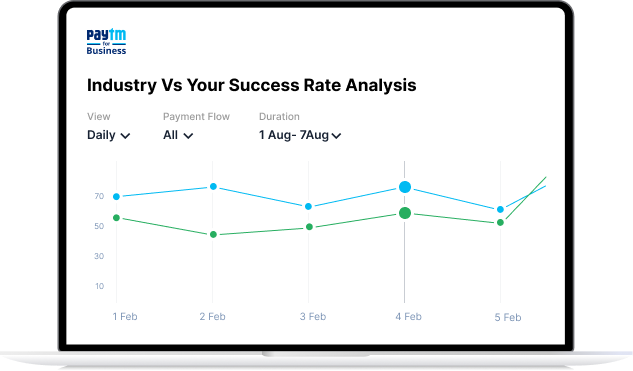 Paytm for Business

Industry Vs Your Success Rate Analysis

View
Daily

Payment Flow
All

Duration
1 Aug- 7Aug

70
50
30
10

1 Feb
2 Feb
3 Feb
4 Feb
5 Feb